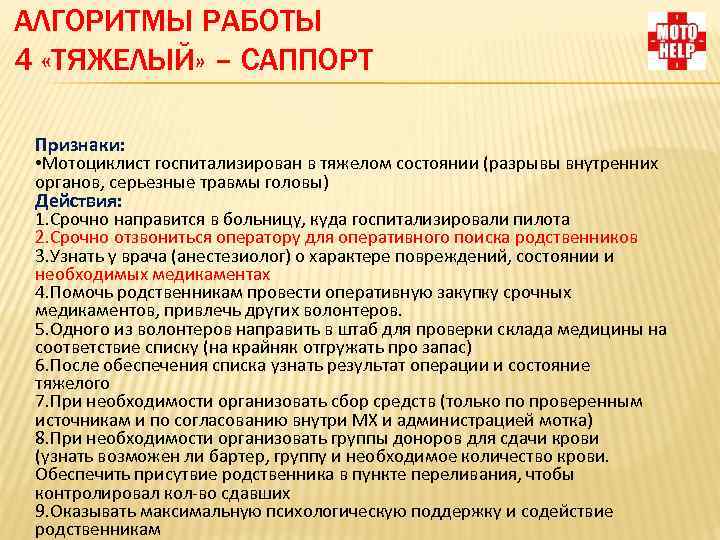 АЛГОРИТМЫ РАБОТЫ
4 «ТЯЖЕЛЫЙ» – САППОРТ

MOTO HELP

Признаки:
•Мотоциклист госпитализирован в тяжелом состоянии (разрывы внутренних органов, серьезные травмы головы)
Действия:
1.Срочно направится в больницу, куда госпитализировали пилота
2.Срочно отзвониться оператору для оперативного поиска родственников
3.Узнать у врача (анестезиолог) о характере повреждений, состоянии и необходимых медикаментах
4.Помочь родственникам провести оперативную закупку срочных медикаментов, привлечь других волонтеров.
5.Одного из волонтеров направить в штаб для проверки склада медицины на соответствие списку (на крайняк отгружать про запас)
6.После обеспечения списка узнать результат операции и состояние тяжелого
7.При необходимости организовать сбор средств (только по проверенным источникам и по согласованию внутри МХ и администрацией мотка)
8.При необходимости организовать группы доноров для сдачи крови (узнать возможен ли бартер, группу и необходимое количество крови. Обеспечить присутвие родственника в пункте переливания, чтобы контролировал кол-во сдавших
9.Оказывать максимальную психологическую поддержку и содействие родственникам